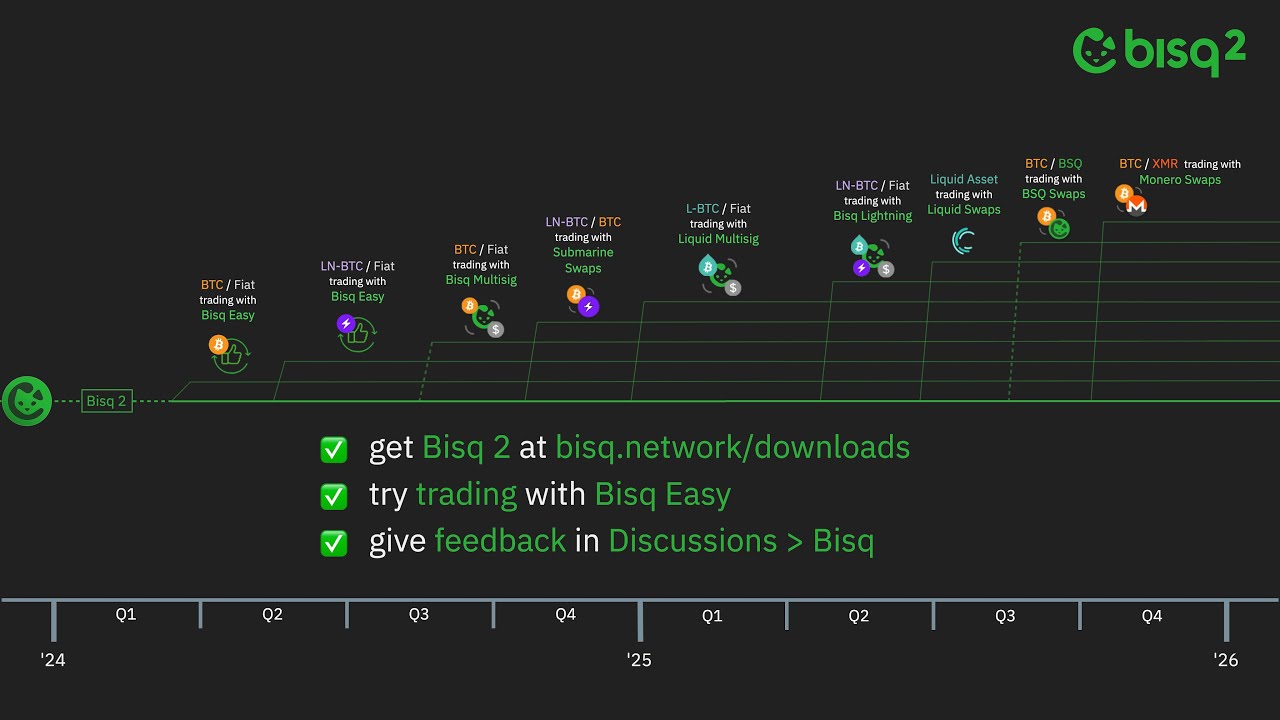 bisq 2

Bisq 2

BTC / Fiat trading with Bisq Easy

LN-BTC / Fiat trading with Bisq Easy

BTC / Fiat trading with Bisq Multisig

LN-BTC / BTC trading with Submarine Swaps

L-BTC / Fiat trading with Liquid Multisig

LN-BTC / Fiat trading with Bisq Lightning

Liquid Asset trading with Liquid Swaps

BTC / BSQ trading with BSQ Swaps

BTC / XMR trading with Monero Swaps

✅ get Bisq 2 at bisq.network/downloads
✅ try trading with Bisq Easy
✅ give feedback in Discussions > Bisq

Q1 Q2 Q3 Q4 Q1 Q2 Q3 Q4

'24 '25 '26